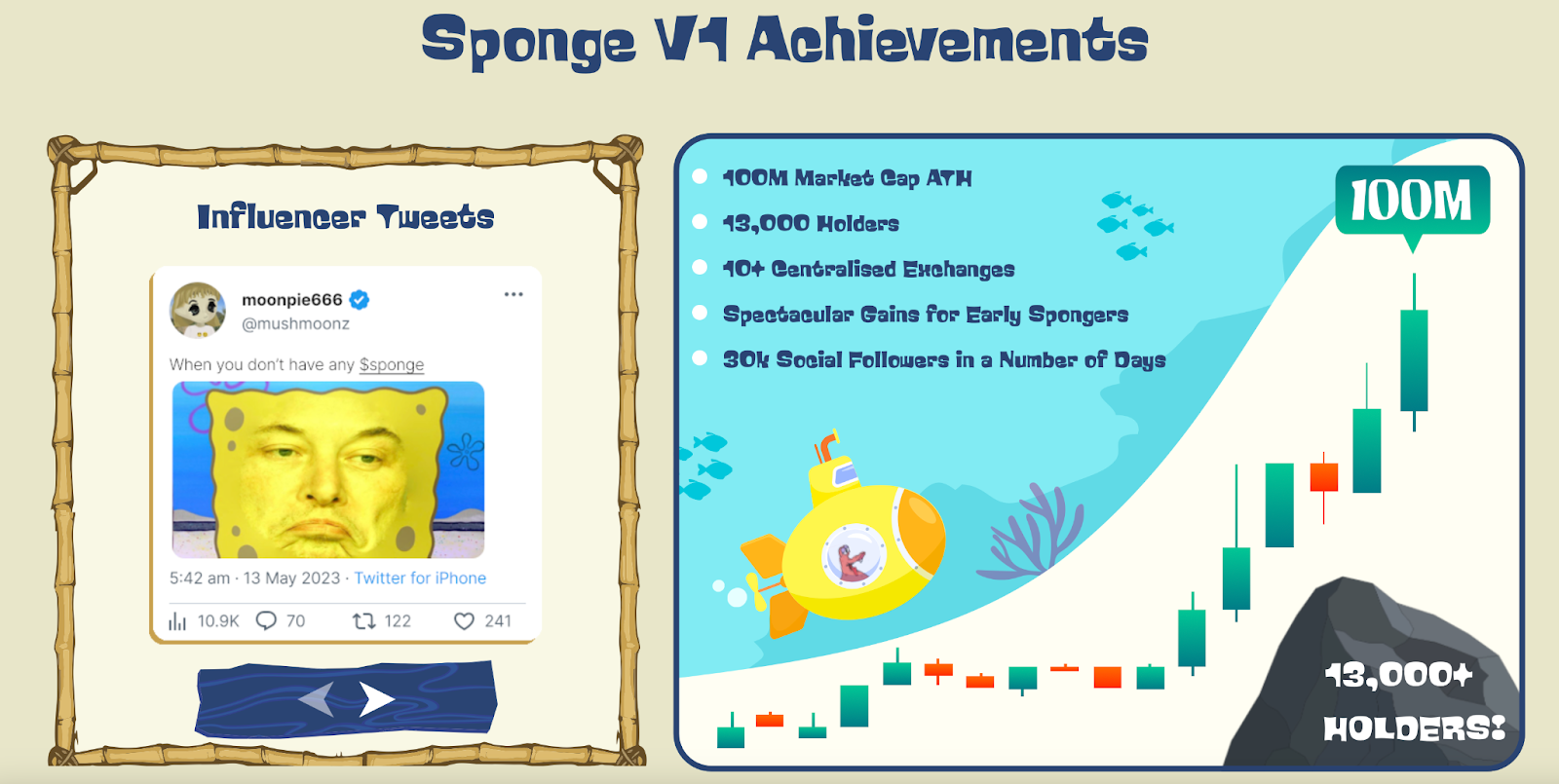 Sponge V1 Achievements

Influencer Tweets

moonpie666
@mushmoonz

When you don't have any $sponge

5:42 am · 13 May 2023 · Twitter for iPhone

10.9K 70 122 241

100M Market Cap ATH
13,000 Holders
10+ Centralised Exchanges
Spectacular Gains for Early Spongers
30k Social Followers in a Number of Days

100M

13,000+ HOLDERS!